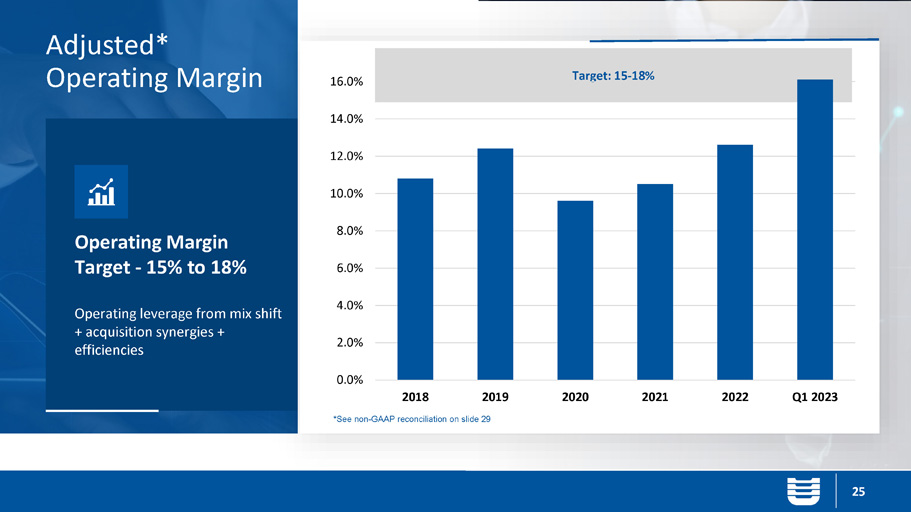 Adjusted* Operating Margin

Operating Margin Target - 15% to 18%

Operating leverage from mix shift + acquisition synergies + efficiencies

Target: 15-18%

16.0%
14.0%
12.0%
10.0%
8.0%
6.0%
4.0%
2.0%
0.0%

2018 2019 2020 2021 2022 Q1 2023

*See non-GAAP reconciliation on slide 29

25